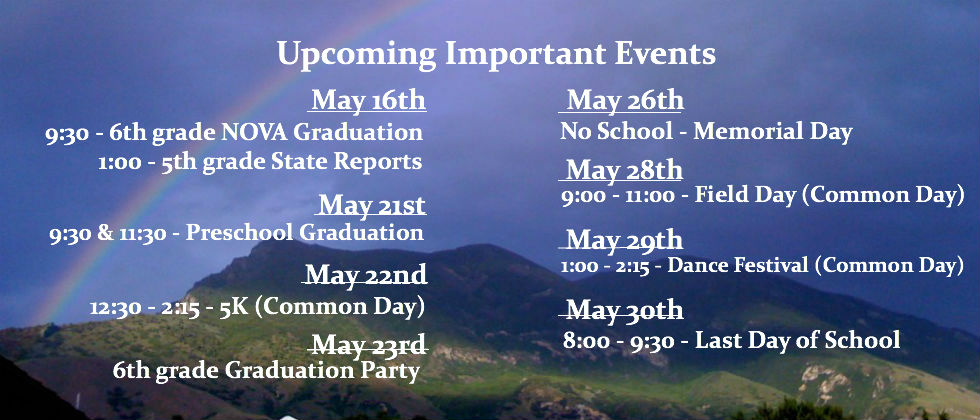 Upcoming Important Events

May 16th
9:30 - 6th grade NOVA Graduation
1:00 - 5th grade State Reports

May 21st
9:30 & 11:30 - Preschool Graduation

May 22nd
12:30 - 2:15 - 5K (Common Day)

May 23rd
6th grade Graduation Party

May 26th
No School - Memorial Day

May 28th
9:00 - 11:00 - Field Day (Common Day)

May 29th
1:00 - 2:15 - Dance Festival (Common Day)

May 30th
8:00 - 9:30 - Last Day of School